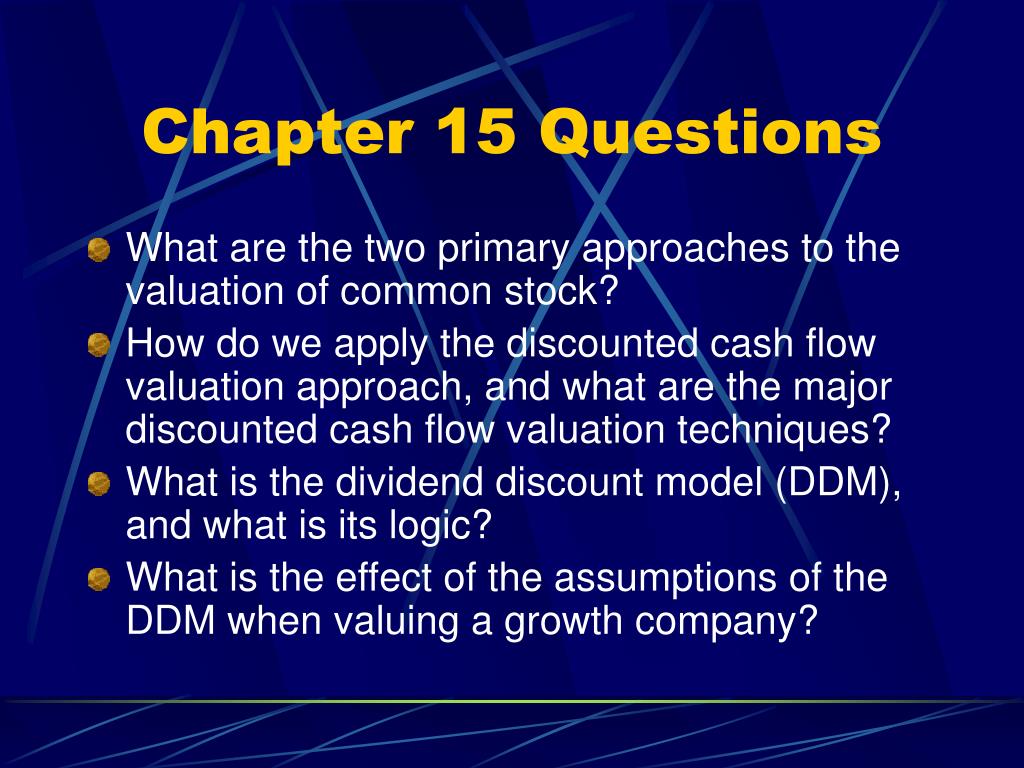 Chapter 15 Questions

What are the two primary approaches to the valuation of common stock?

How do we apply the discounted cash flow valuation approach, and what are the major discounted cash flow valuation techniques?

What is the dividend discount model (DDM), and what is its logic?

What is the effect of the assumptions of the DDM when valuing a growth company?